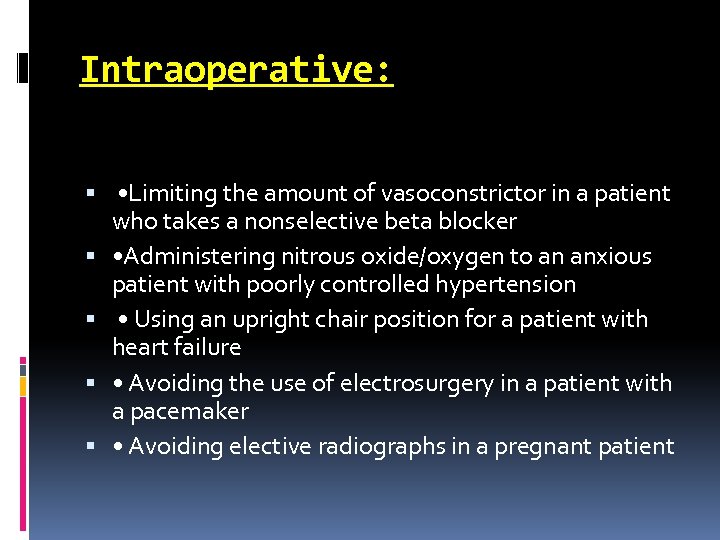 Intraoperative:

▪ •Limiting the amount of vasoconstrictor in a patient who takes a nonselective beta blocker
▪ •Administering nitrous oxide/oxygen to an anxious patient with poorly controlled hypertension
▪ • Using an upright chair position for a patient with heart failure
▪ • Avoiding the use of electrosurgery in a patient with a pacemaker
▪ • Avoiding elective radiographs in a pregnant patient